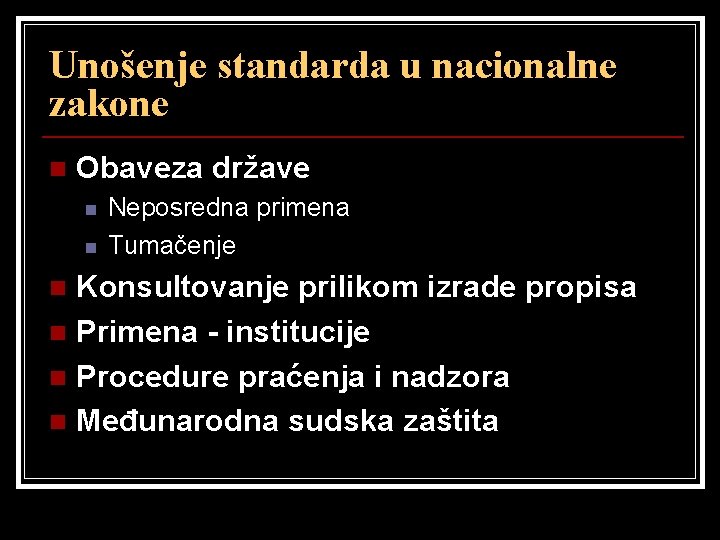 Unošenje standarda u nacionalne zakone

Obaveza države
Neposredna primena
Tumačenje
Konsultovanje prilikom izrade propisa
Primena - institucije
Procedure praćenja i nadzora
Međunarodna sudska zaštita